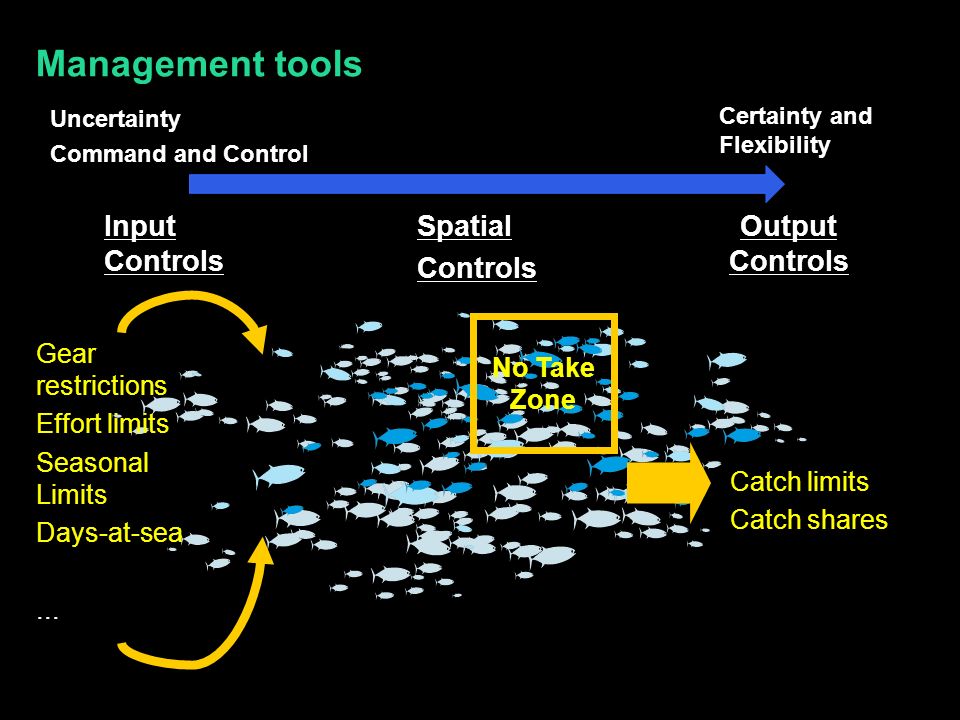 Management tools

Uncertainty
Command and Control

Certainty and Flexibility

Input Controls

Spatial Controls

Output Controls

Gear restrictions
Effort limits
Seasonal Limits
Days-at-sea

…

No Take Zone

Catch limits
Catch shares